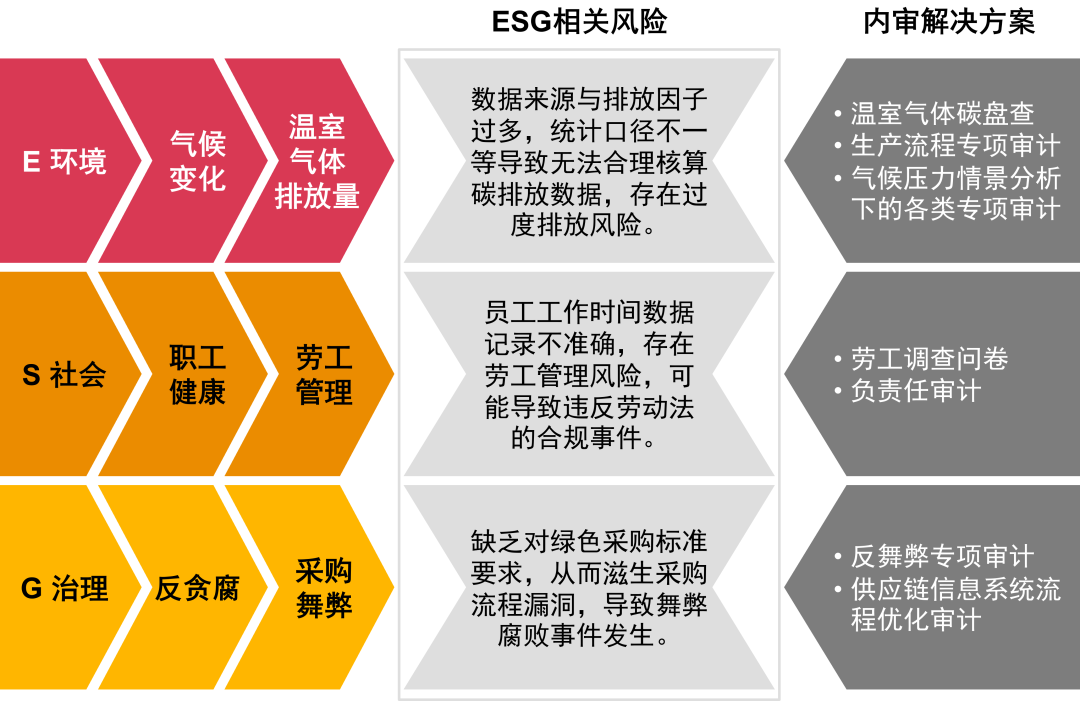 ESG相关风险

内审解决方案

E 环境

气候变化

温室气体排放量

数据来源与排放因子过多，统计口径不一等导致无法合理核算碳排放数据，存在过度排放风险。

• 温室气体碳盘查
• 生产流程专项审计
• 气候压力情景分析下的各类专项审计

S 社会

职工健康

劳工管理

员工工作时间数据记录不准确，存在劳工管理风险，可能导致违反劳动法的合规事件。

• 劳工调查问卷
• 负责任审计

G 治理

反贪腐

采购舞弊

缺乏对绿色采购标准要求，从而滋生采购流程漏洞，导致舞弊腐败事件发生。

• 反舞弊专项审计
• 供应链信息系统流程优化审计